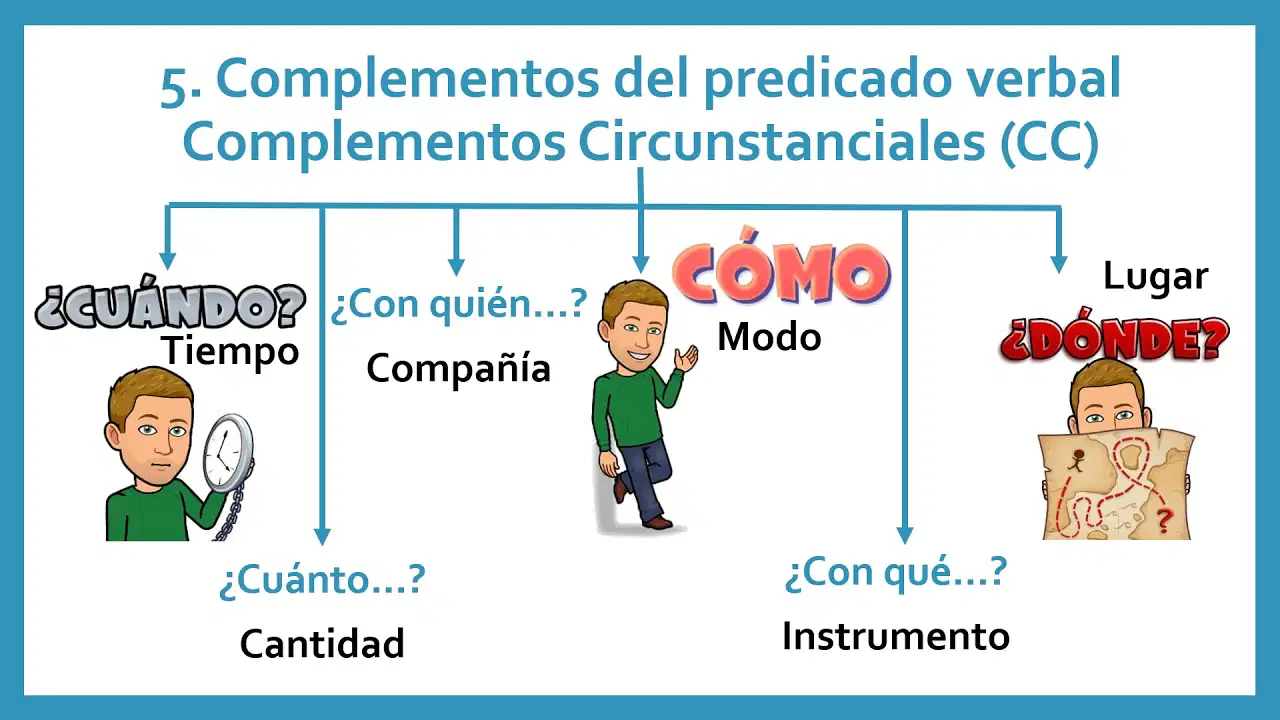 5. Complementos del predicado verbal
Complementos Circunstanciales (CC)

¿CUÁNDO?
Tiempo

¿Cuánto...?
Cantidad

¿Con quién...?
Compañía

CÓMO
Modo

¿Con qué...?
Instrumento

Lugar
¿DÓNDE?

?